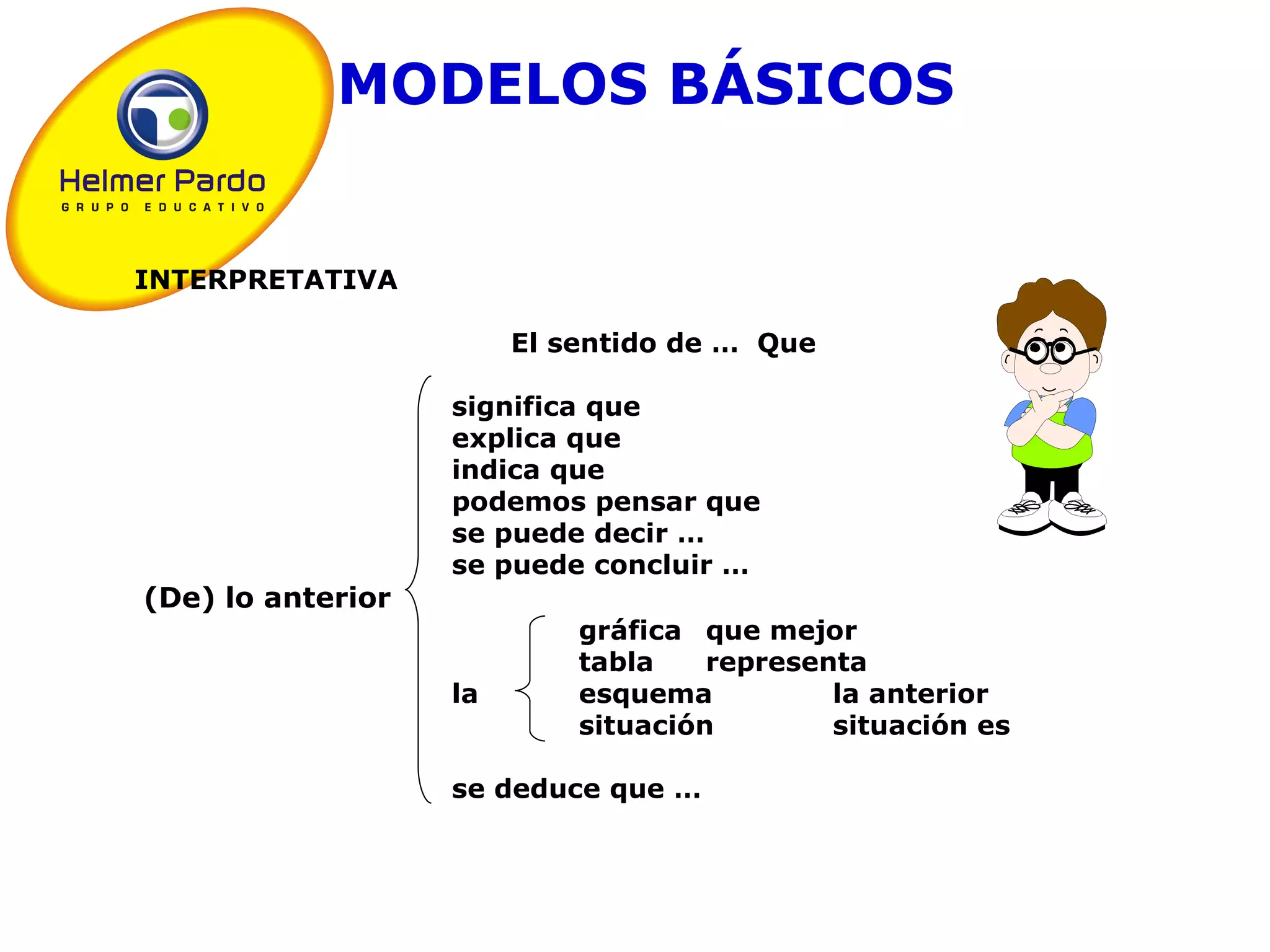 Helmer Pardo
GRUPO EDUCATIVO

MODELOS BÁSICOS

INTERPRETATIVA

El sentido de ... Que

(De) lo anterior

significa que
explica que
indica que
podemos pensar que
se puede decir ...
se puede concluir ...

la

gráfica
tabla
esquema
situación

que mejor
representa
la anterior
situación es

se deduce que ...